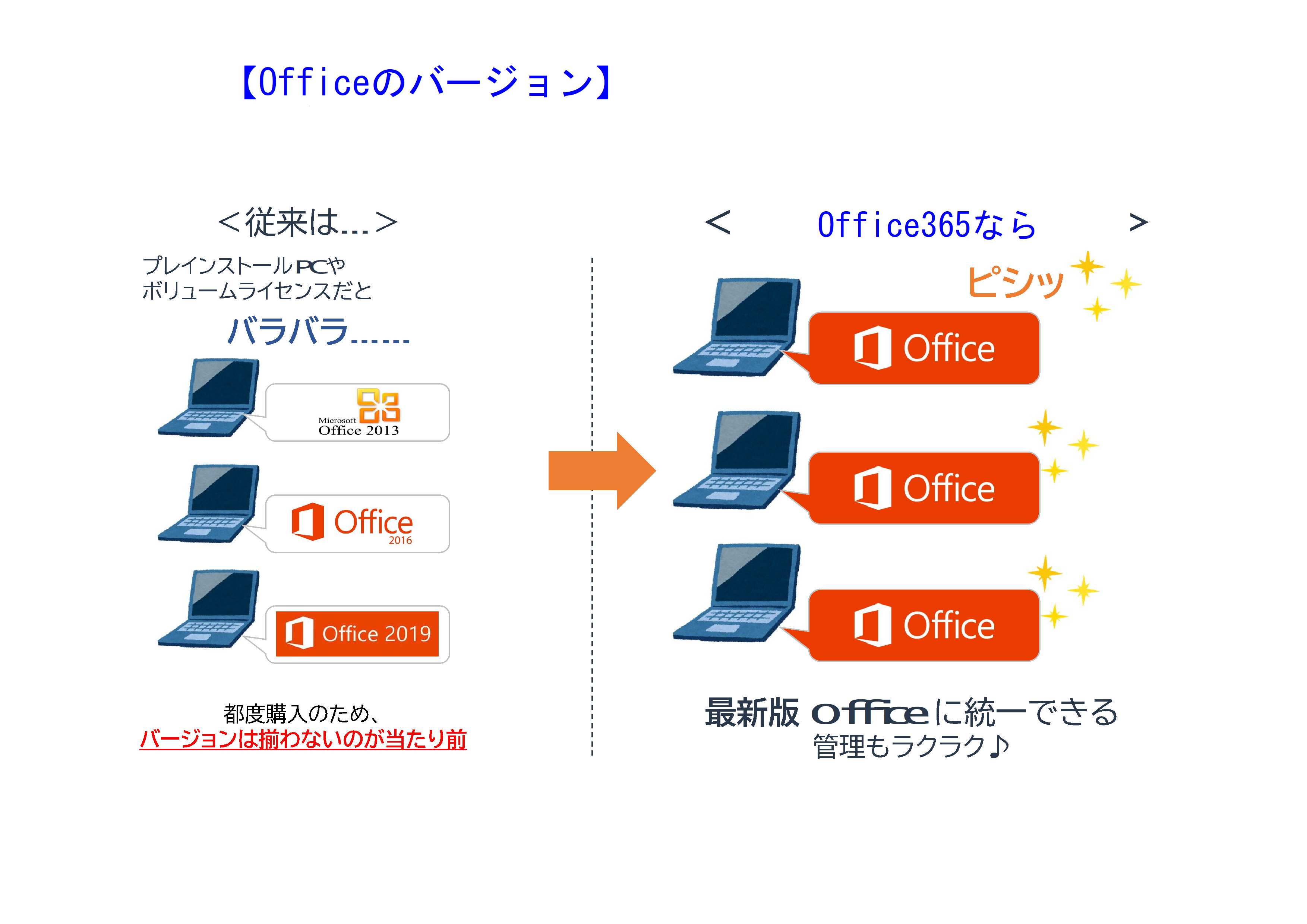 【Officeのバージョン】

＜従来は…＞

プレインストールPCや
ボリュームライセンスだと

バラバラ……

Microsoft
Office 2013

Office
2016

Office 2019

都度購入のため、
バージョンは揃わないのが当たり前

＜ Office365なら ＞

ピシッ

Office

Office

Office

最新版 Officeに統一できる
管理もラクラク♪